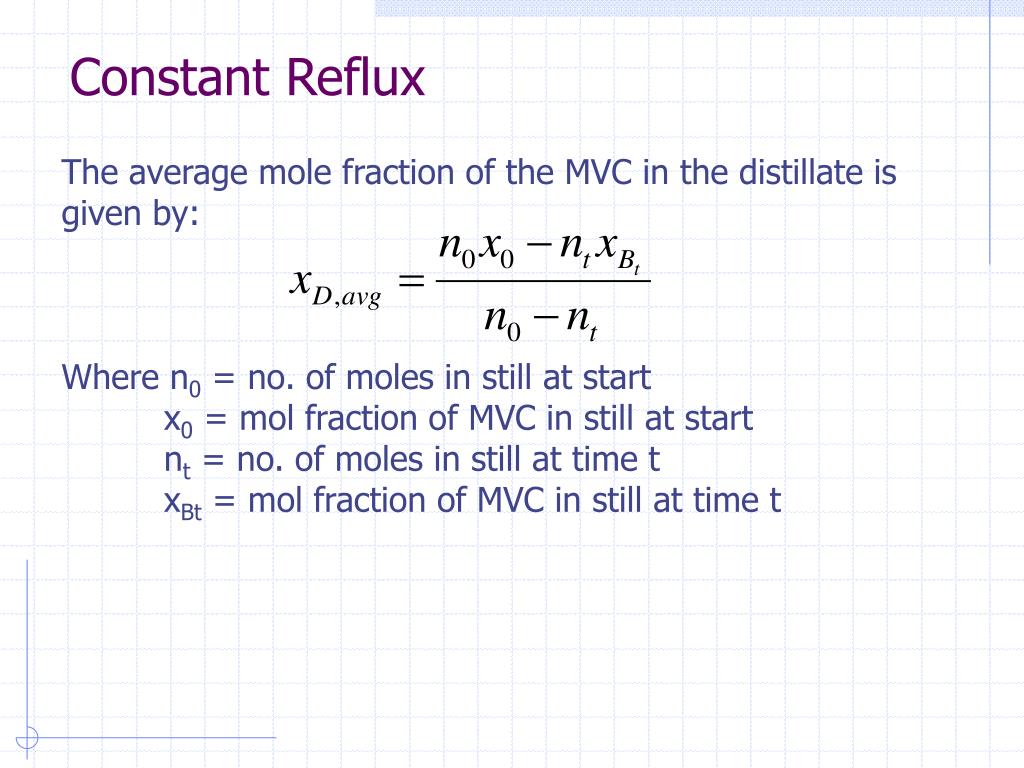 Constant Reflux

The average mole fraction of the MVC in the distillate is given by:

$x_{D,avg} = \frac{n_0 x_0 - n_t x_{B_t}}{n_0 - n_t}$

Where $n_0$ = no. of moles in still at start
$x_0$ = mol fraction of MVC in still at start
$n_t$ = no. of moles in still at time t
$x_{Bt}$ = mol fraction of MVC in still at time t